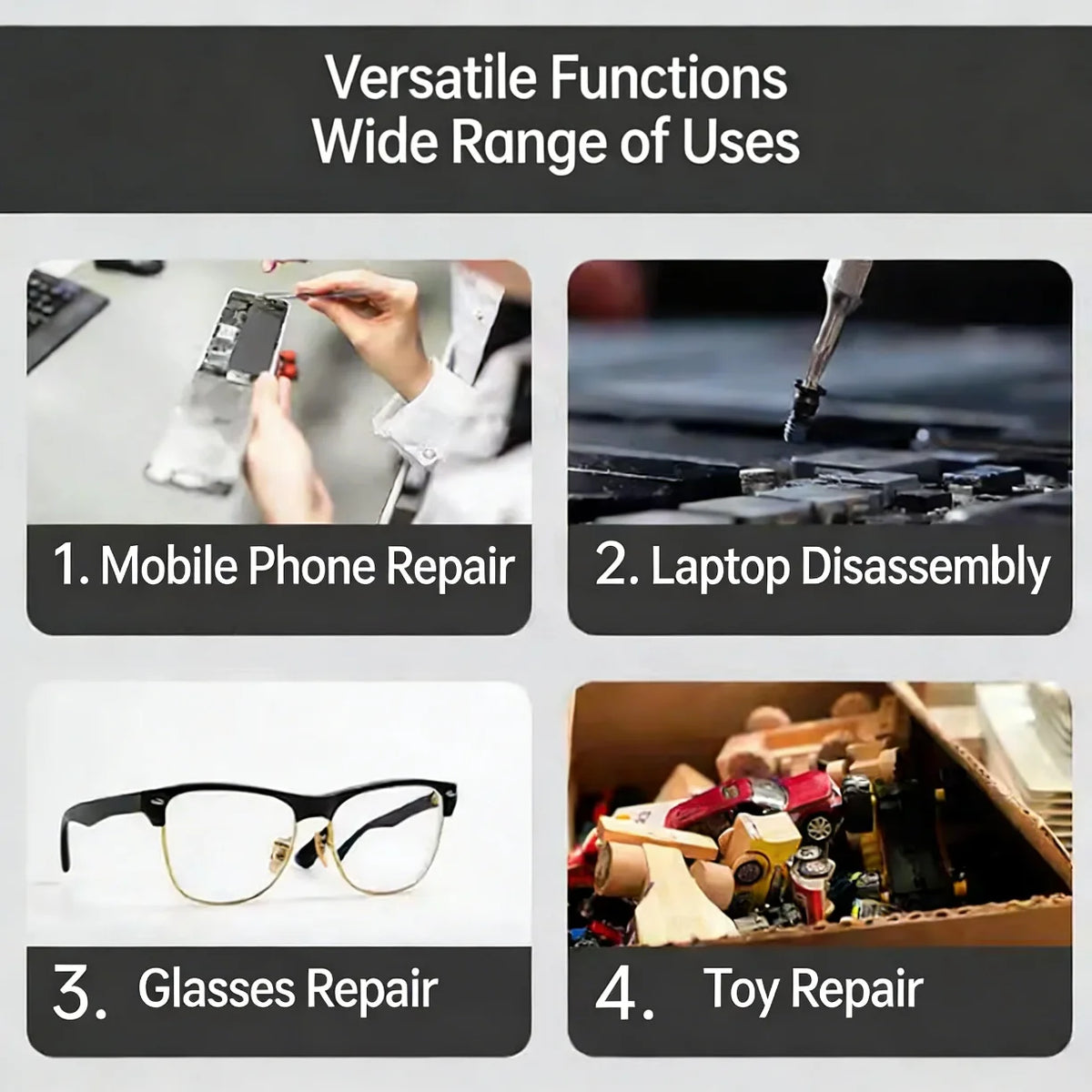 Versatile Functions
Wide Range of Uses

1. Mobile Phone Repair

2. Laptop Disassembly

3. Glasses Repair

4. Toy Repair